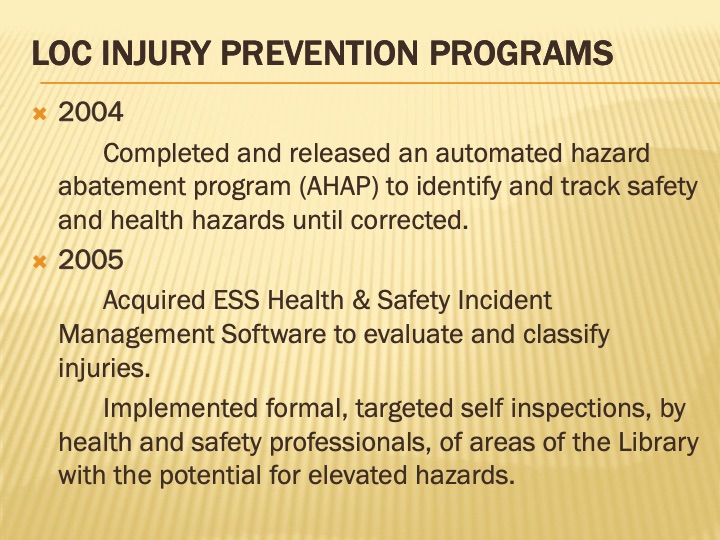 LOC INJURY PREVENTION PROGRAMS

2004

Completed and released an automated hazard abatement program (AHAP) to identify and track safety and health hazards until corrected.

2005

Acquired ESS Health & Safety Incident Management Software to evaluate and classify injuries.

Implemented formal, targeted self inspections, by health and safety professionals, of areas of the Library with the potential for elevated hazards.